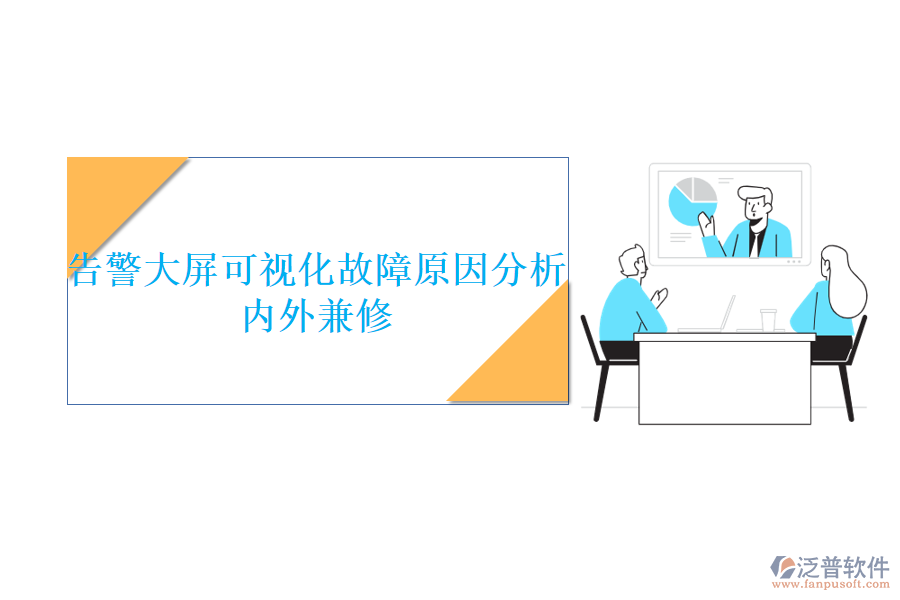 告警大屏可视化故障原因分析内外兼修

泛普软件
www.fanpusoft.com